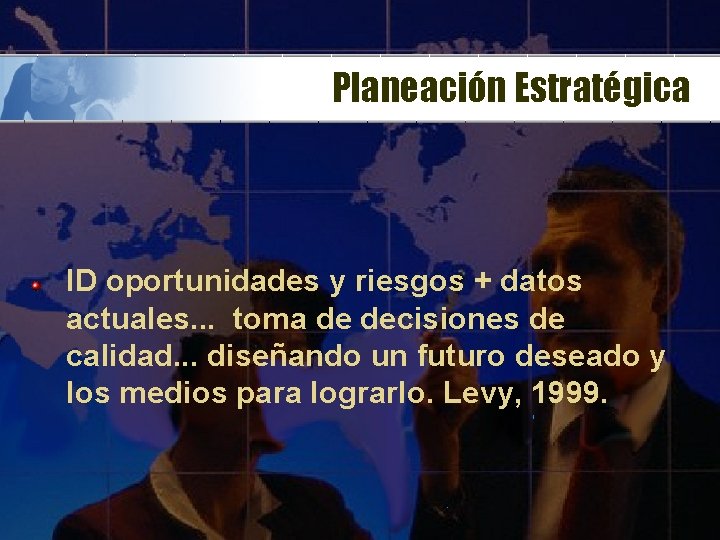 Planeación Estratégica

ID oportunidades y riesgos + datos actuales... toma de decisiones de calidad... diseñando un futuro deseado y los medios para lograrlo. Levy, 1999.